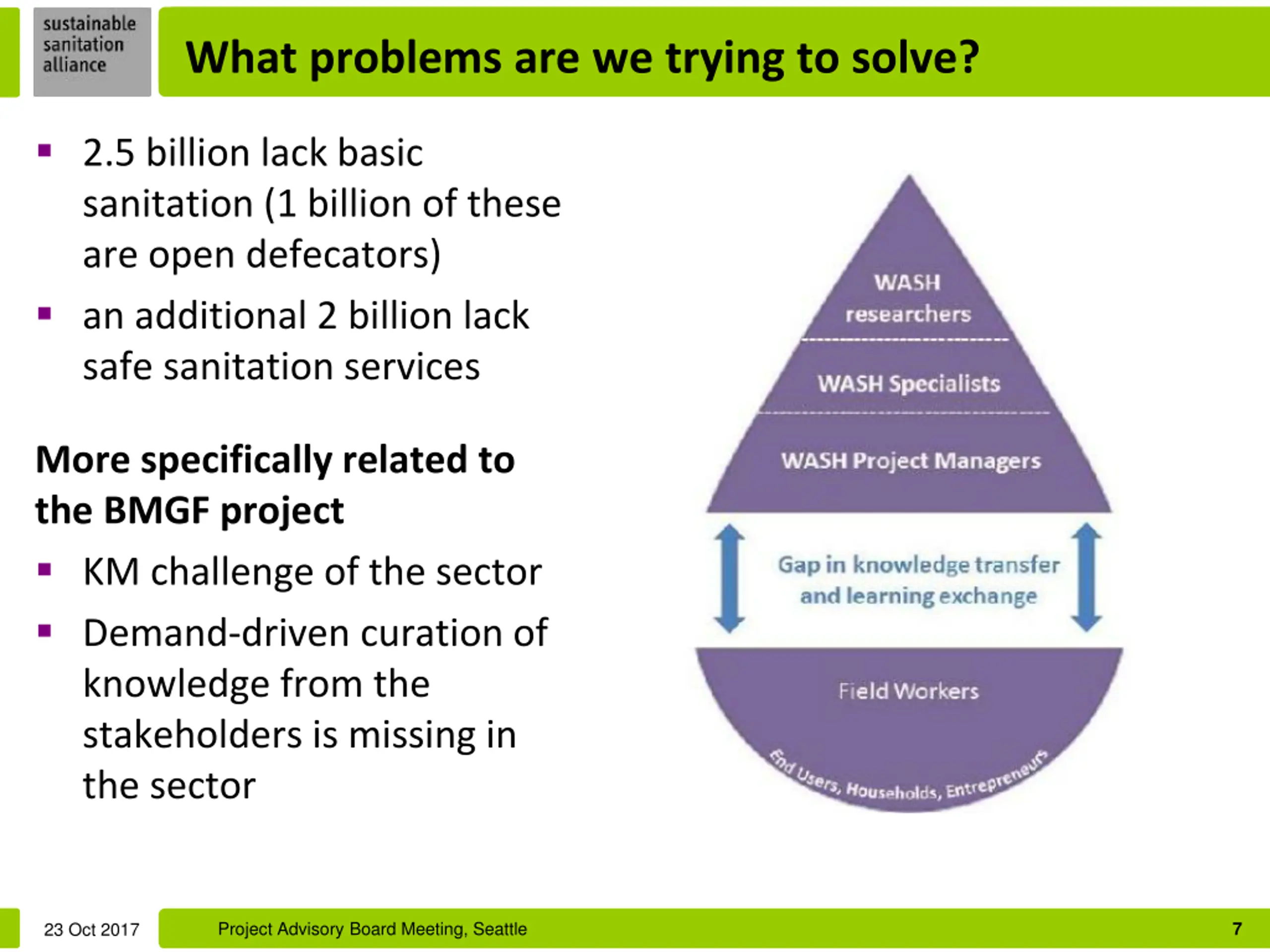 sustainable sanitation alliance

What problems are we trying to solve?

▪ 2.5 billion lack basic sanitation (1 billion of these are open defecators)
▪ an additional 2 billion lack safe sanitation services

More specifically related to the BMGF project

▪ KM challenge of the sector
▪ Demand-driven curation of knowledge from the stakeholders is missing in the sector

WASH researchers
WASH Specialists
WASH Project Managers
Gap in knowledge transfer and learning exchange
Field Workers
End Users, Households, Entrepreneurs

23 Oct 2017
Project Advisory Board Meeting, Seattle
7